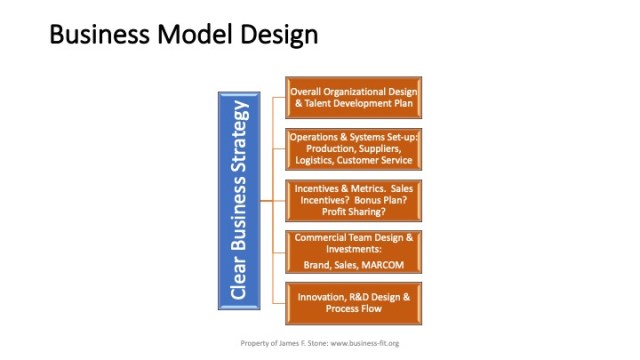 Business Model Design

Clear Business Strategy

Overall Organizational Design & Talent Development Plan

Operations & Systems Set-up: Production, Suppliers, Logistics, Customer Service

Incentives & Metrics. Sales Incentives? Bonus Plan? Profit Sharing?

Commercial Team Design & Investments:

Brand, Sales, MARCOM

Innovation, R&D Design & Process Flow

Property of James F. Stone: www.business-fit.org